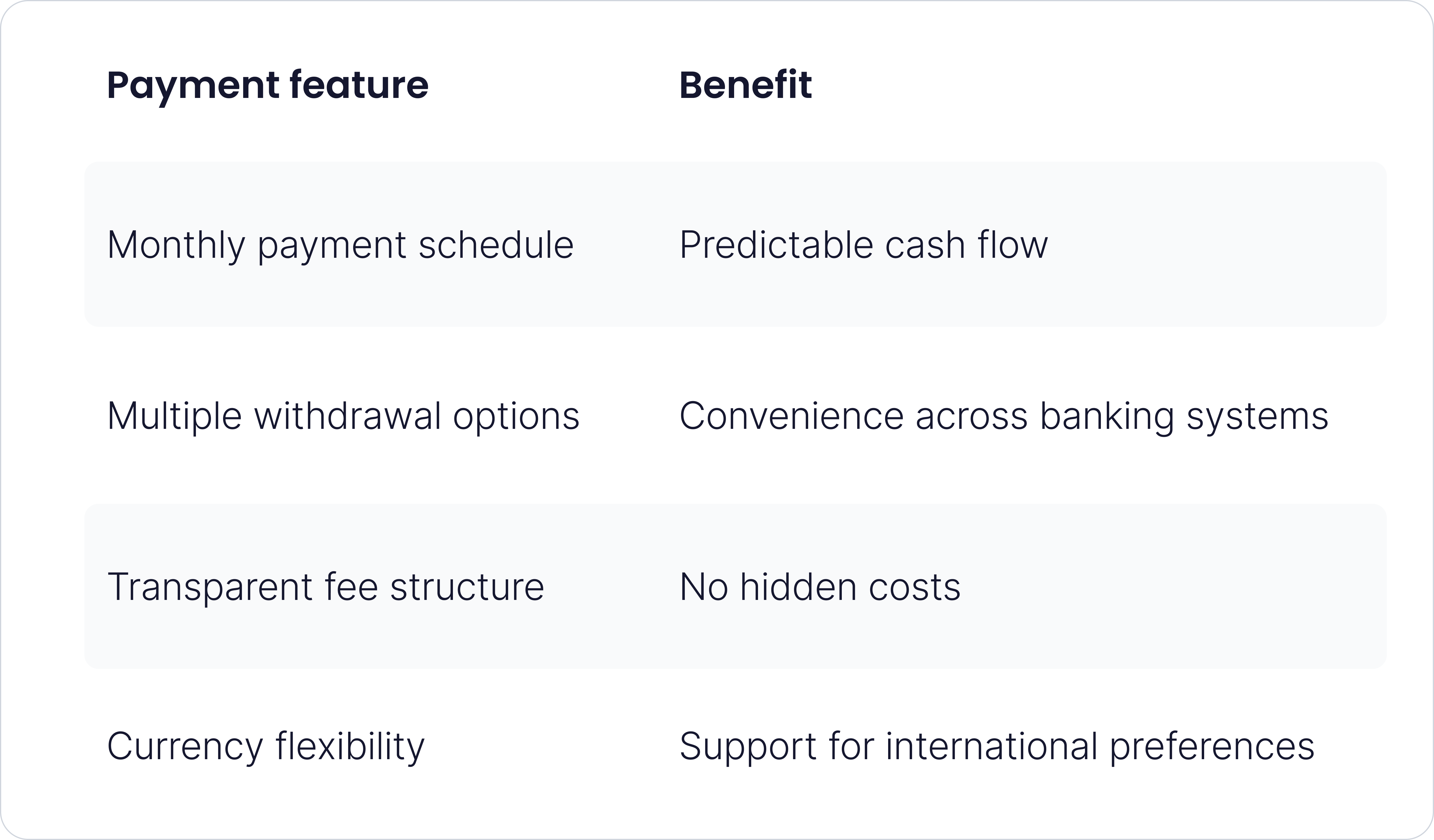 | Payment feature | Benefit |
|---|---|
| Monthly payment schedule | Predictable cash flow |
| Multiple withdrawal options | Convenience across banking systems |
| Transparent fee structure | No hidden costs |
| Currency flexibility | Support for international preferences |